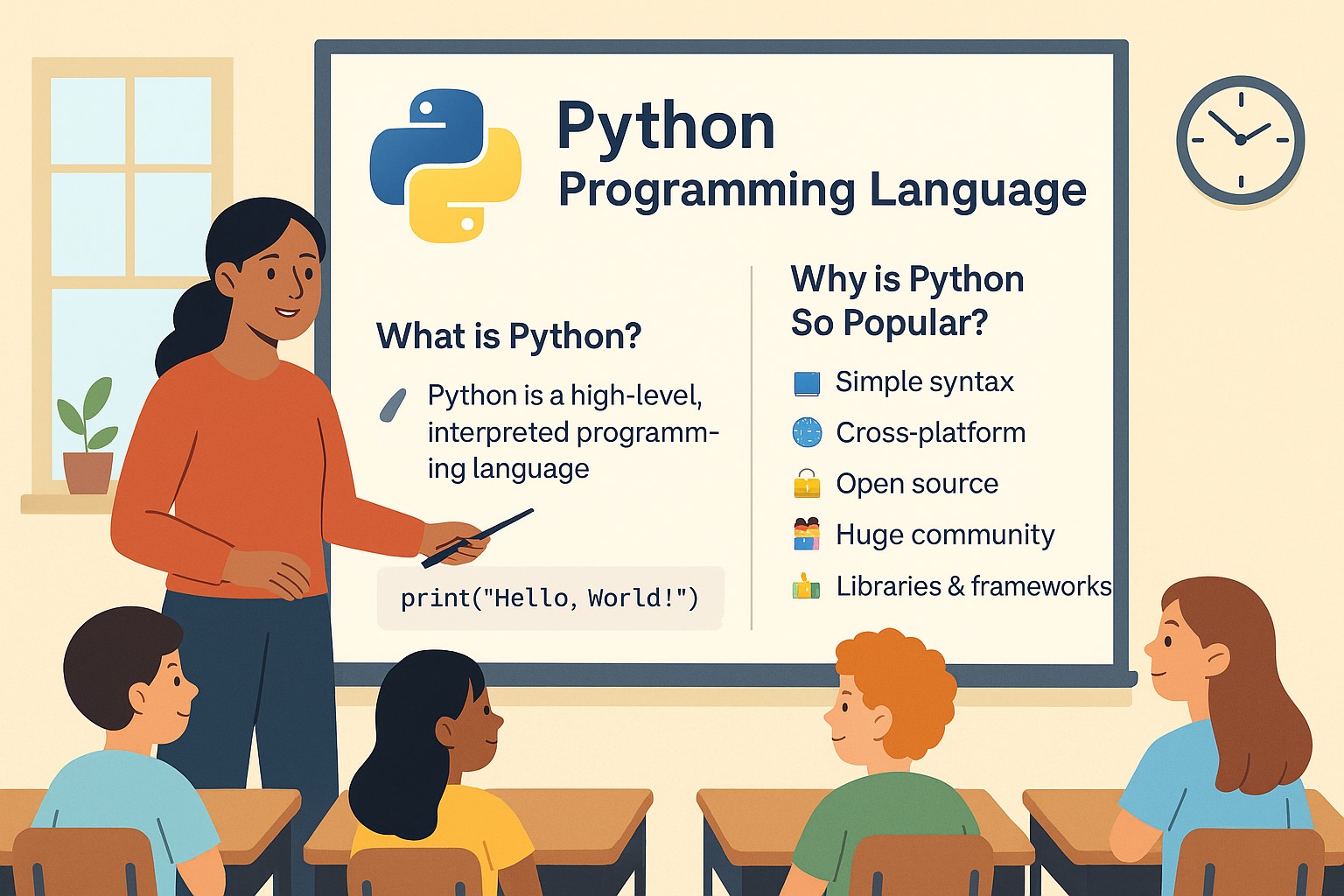 Python
Programming Language

What is Python?

Python is a high-level, interpreted programming language

print("Hello, World!")

Why is Python So Popular?

Simple syntax
Cross-platform
Open source
Huge community
Libraries & frameworks